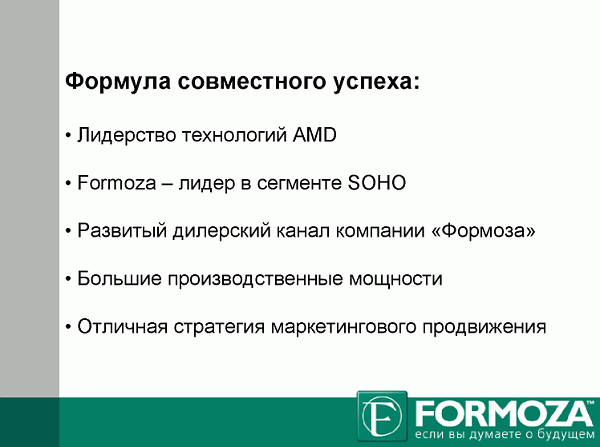 Формула совместного успеха:

• Лидерство технологий AMD

• Formoza – лидер в сегменте SOHO

• Развитый дилерский канал компании «Формоза»

• Большие производственные мощности

• Отличная стратегия маркетингового продвижения

F FORMOZA™
если вы думаете о будущем